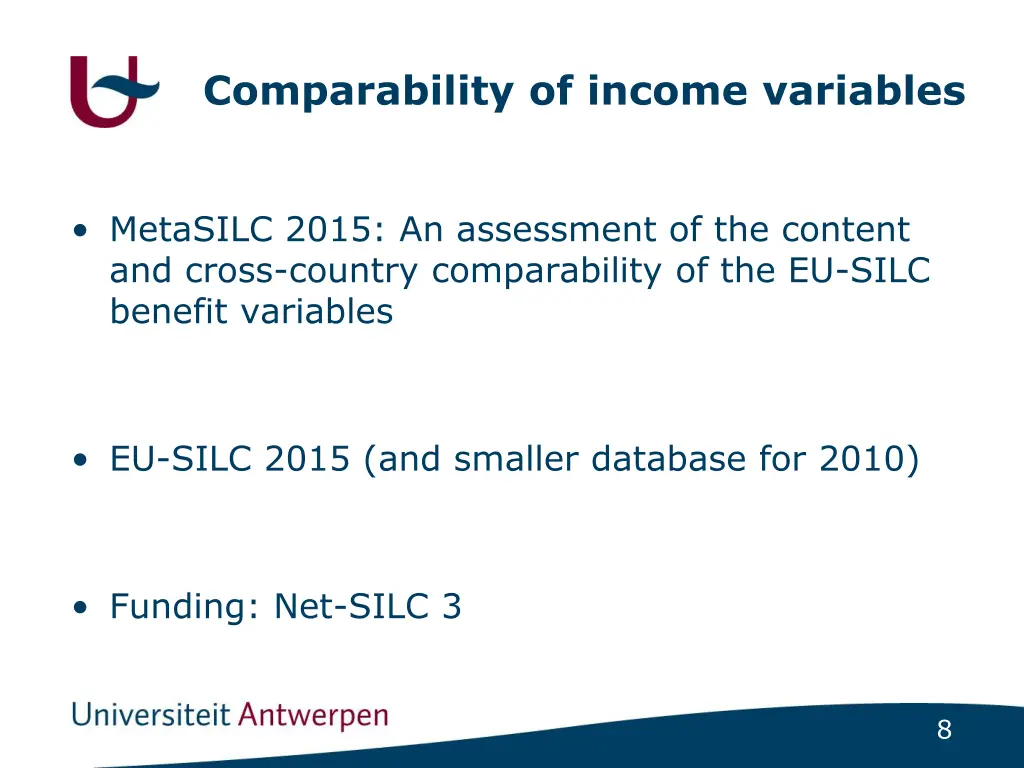 Comparability of income variables

• MetaSILC 2015: An assessment of the content and cross-country comparability of the EU-SILC benefit variables

• EU-SILC 2015 (and smaller database for 2010)

• Funding: Net-SILC 3

Universiteit Antwerpen

8